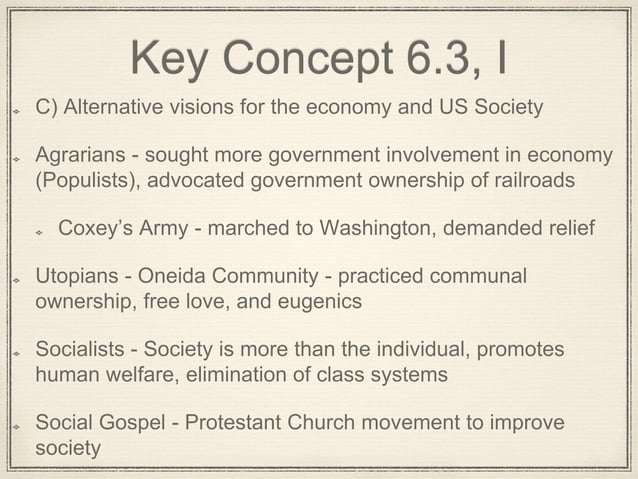 Key Concept 6.3, I

C) Alternative visions for the economy and US Society

Agrarians - sought more government involvement in economy (Populists), advocated government ownership of railroads

Coxey's Army - marched to Washington, demanded relief

Utopians - Oneida Community - practiced communal ownership, free love, and eugenics

Socialists - Society is more than the individual, promotes human welfare, elimination of class systems

Social Gospel - Protestant Church movement to improve society